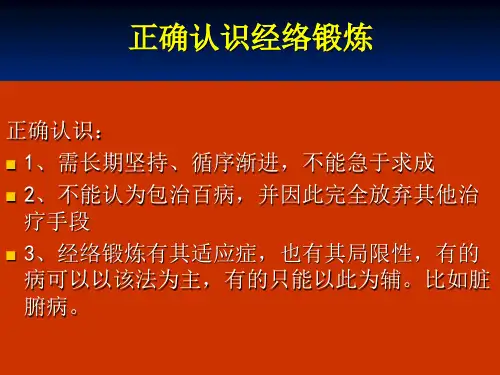 正确认识经络锻炼

正确认识：

1、需长期坚持、循序渐进，不能急于求成

2、不能认为包治百病，并因此完全放弃其他治疗手段

3、经络锻炼有其适应症，也有其局限性，有的病可以以该法为主，有的只能以此为辅。比如脏腑病。